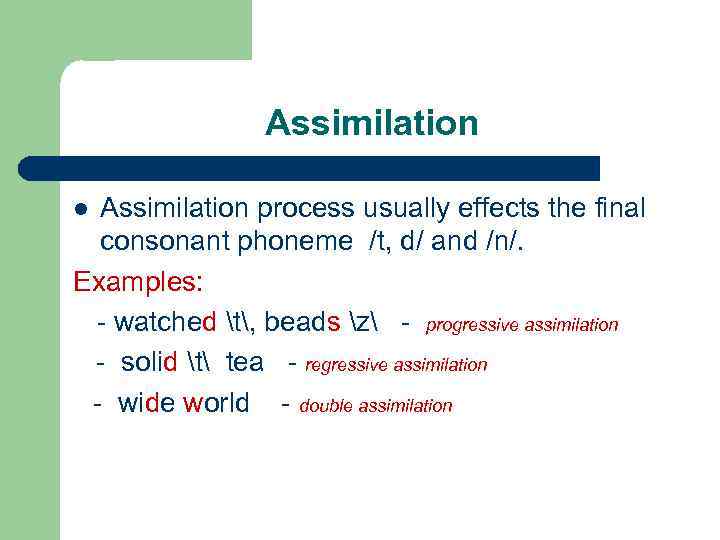 Assimilation

● Assimilation process usually effects the final consonant phoneme /t, d/ and /n/.

Examples:

- watched \t\, beads \z\ - progressive assimilation

- solid \t\ tea - regressive assimilation

- wide world - double assimilation